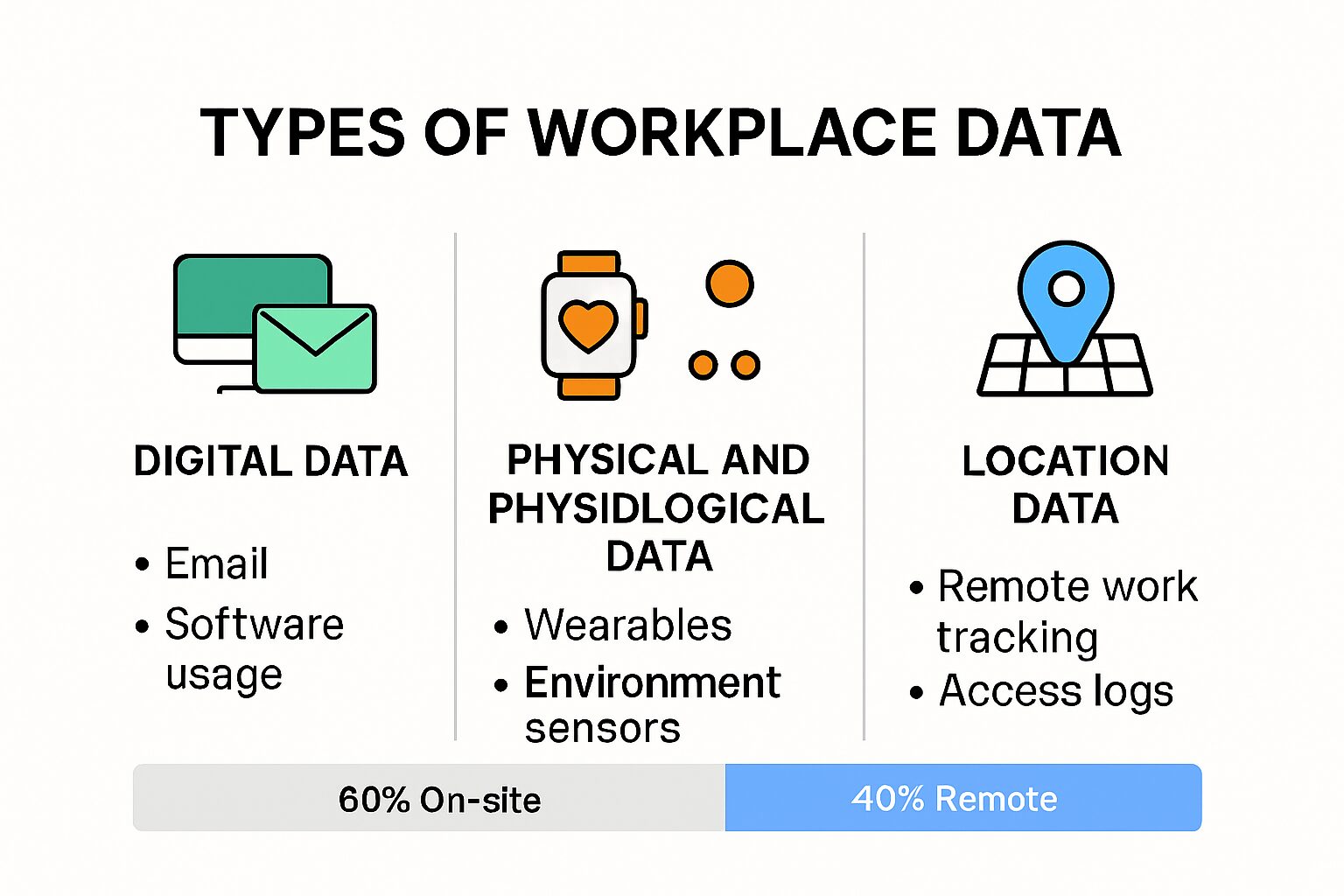 TYPES OF WORKPLACE DATA

DIGITAL DATA

• Email
• Software usage

PHYSICAL AND PHYSIDLOGICAL DATA

• Wearables
• Environment sensors

LOCATION DATA

• Remote work tracking
• Access logs

60% On-site

40% Remote